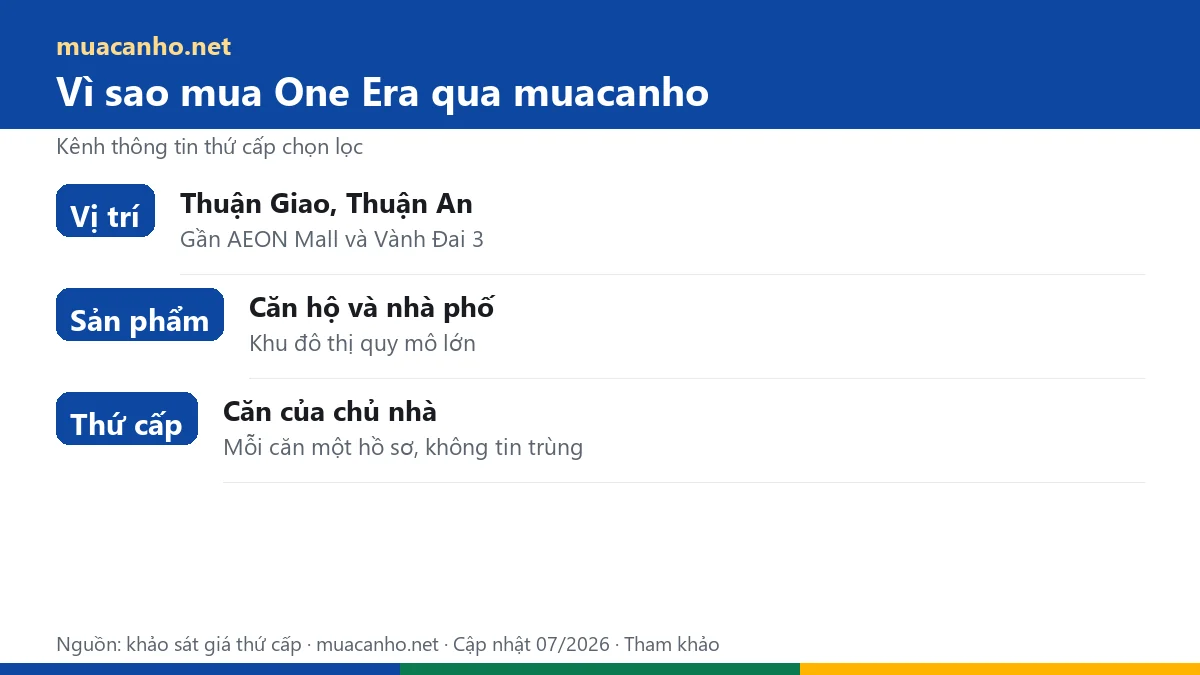 muacanho.net

Vì sao mua One Era qua muacanho

Kênh thông tin thứ cấp chọn lọc

Vị trí

Thuận Giao, Thuận An

Gần AEON Mall và Vành Đai 3

Sản phẩm

Căn hộ và nhà phố

Khu đô thị quy mô lớn

Thứ cấp

Căn của chủ nhà

Mỗi căn một hồ sơ, không tin trùng

Nguồn: khảo sát giá thứ cấp · muacanho.net · Cập nhật 07/2026 · Tham khảo